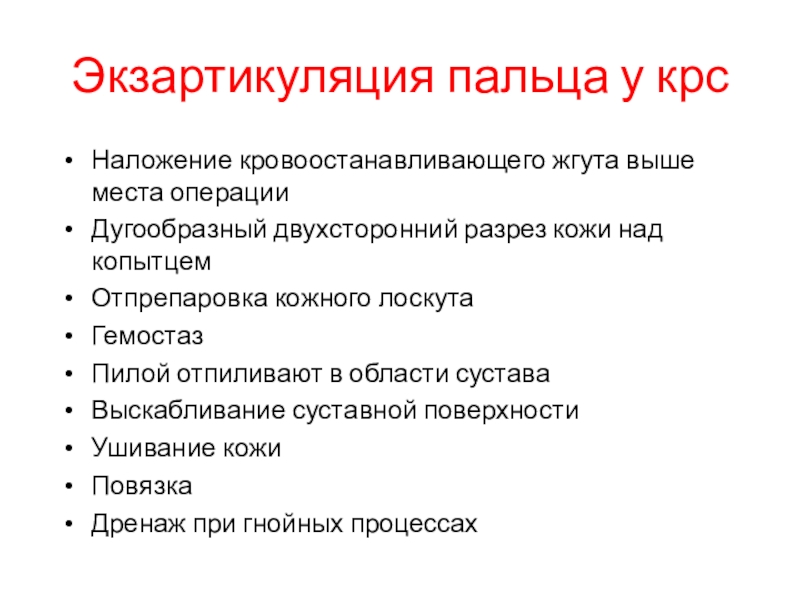 Экзартикуляция пальца у крс

• Наложение кровоостанавливающего жгута выше места операции
• Дугообразный двухсторонний разрез кожи над копытцем
• Отпрепаровка кожного лоскута
• Гемостаз
• Пилой отпиливают в области сустава
• Выскабливание суставной поверхности
• Ушивание кожи
• Повязка
• Дренаж при гнойных процессах